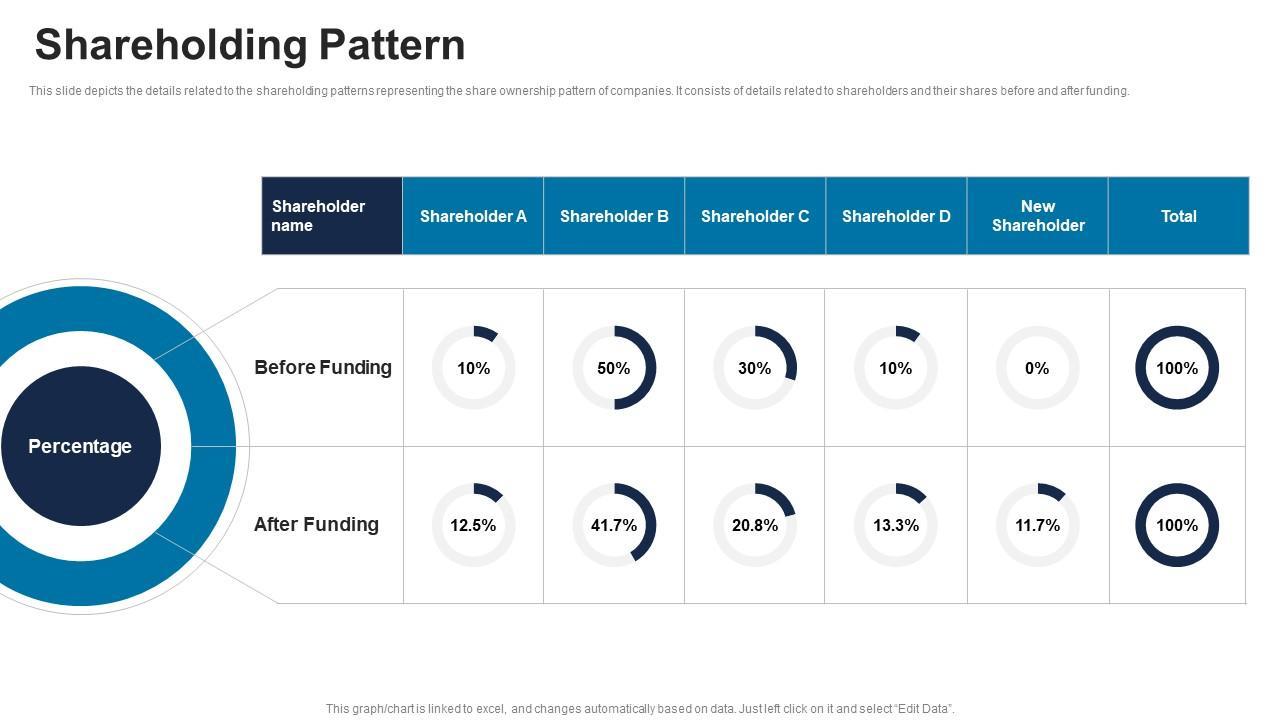 Shareholding Pattern

This slide depicts the details related to the shareholding patterns representing the share ownership pattern of companies. It consists of details related to shareholders and their shares before and after funding.

Percentage

| Shareholder name | Shareholder A | Shareholder B | Shareholder C | Shareholder D | New Shareholder | Total |
|---|---|---|---|---|---|---|
| Before Funding | 10% | 50% | 30% | 10% | 0% | 100% |
| After Funding | 12.5% | 41.7% | 20.8% | 13.3% | 11.7% | 100% |

This graph/chart is linked to excel, and changes automatically based on data. Just left click on it and select "Edit Data".